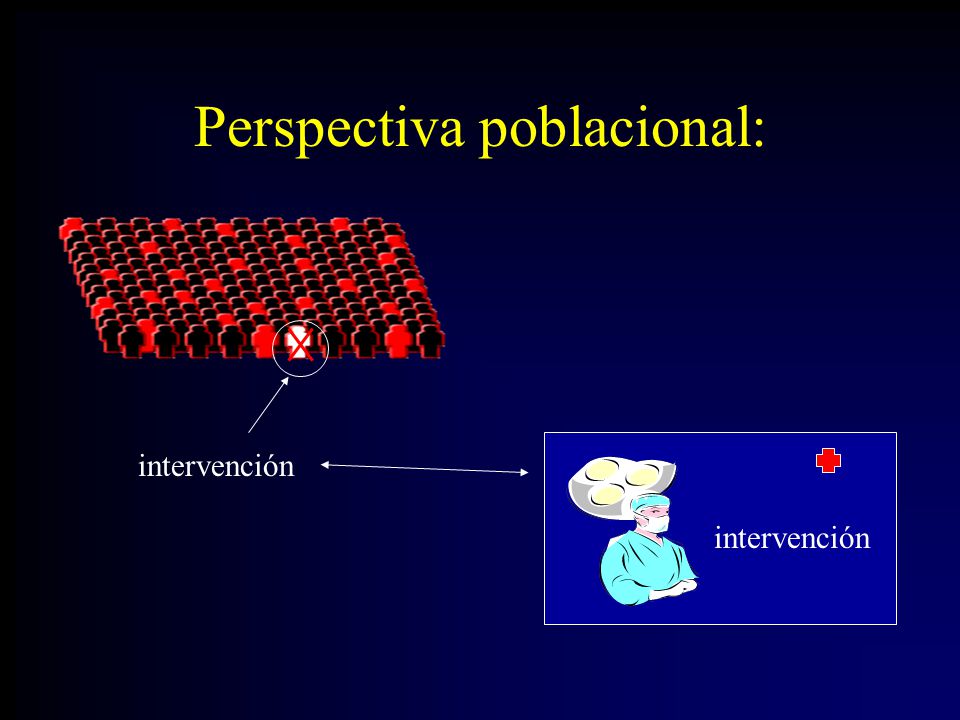 Perspectiva poblacional:

intervención

intervención